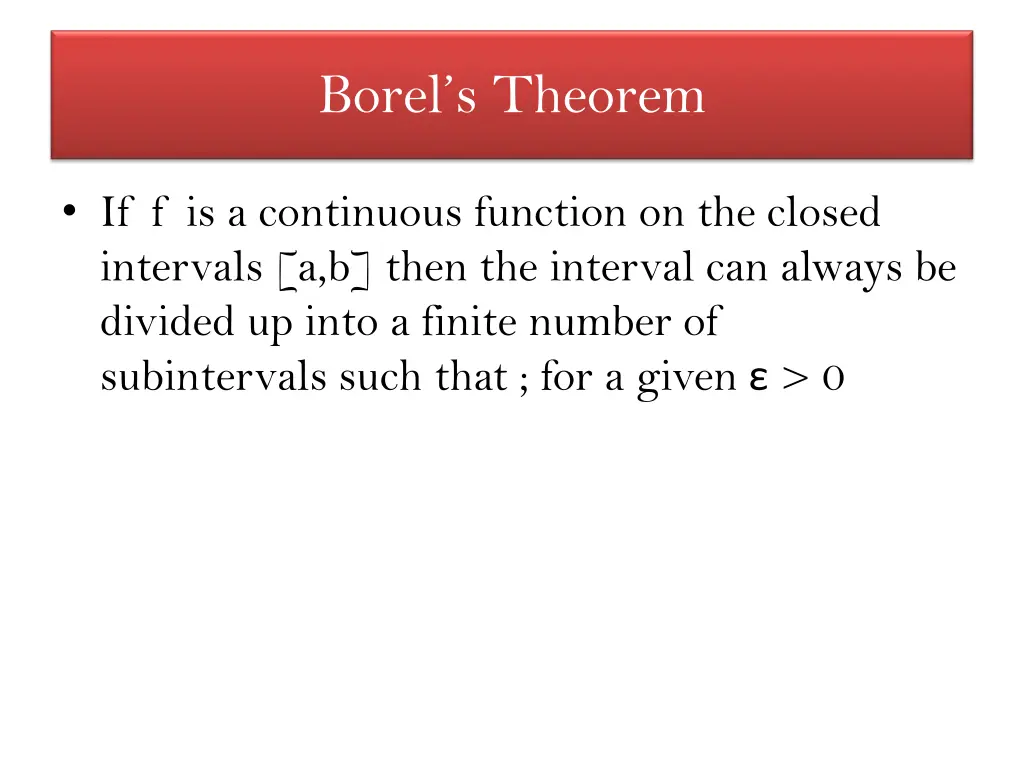 Borel's Theorem

• If f is a continuous function on the closed intervals [a,b] then the interval can always be divided up into a finite number of subintervals such that ; for a given $\varepsilon > 0$